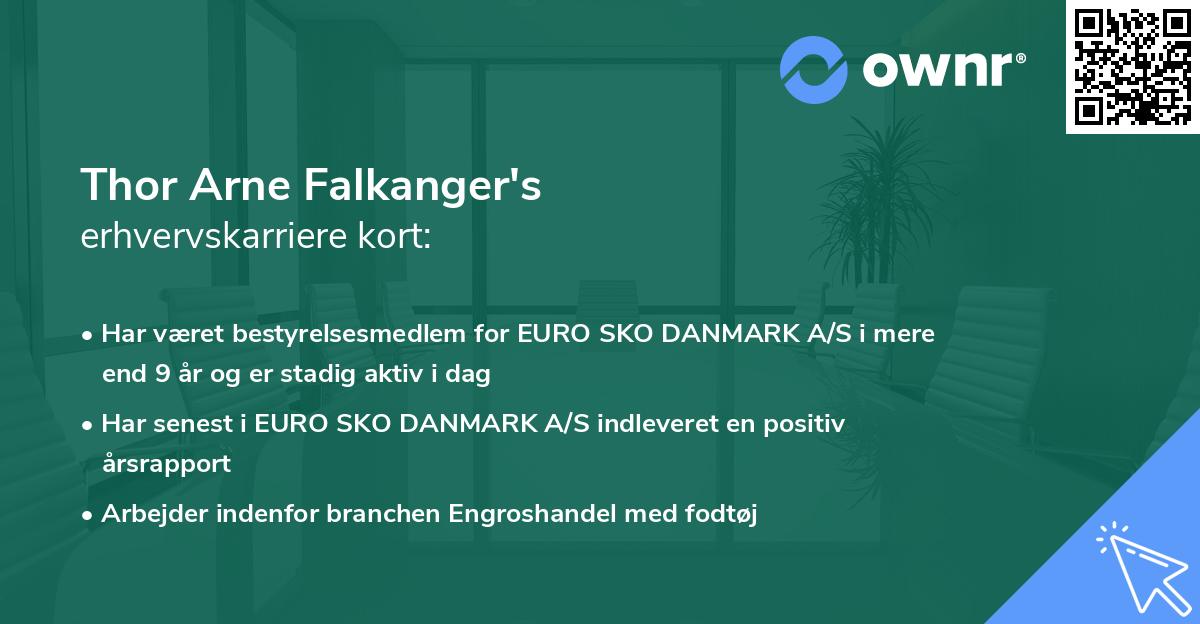 ownr®

Thor Arne Falkanger's
erhvervskarriere kort:

• Har været bestyrelsesmedlem for EURO SKO DANMARK A/S i mere end 9 år og er stadig aktiv i dag

• Har senest i EURO SKO DANMARK A/S indleveret en positiv årsrapport

• Arbejder indenfor branchen Engroshandel med fodtøj